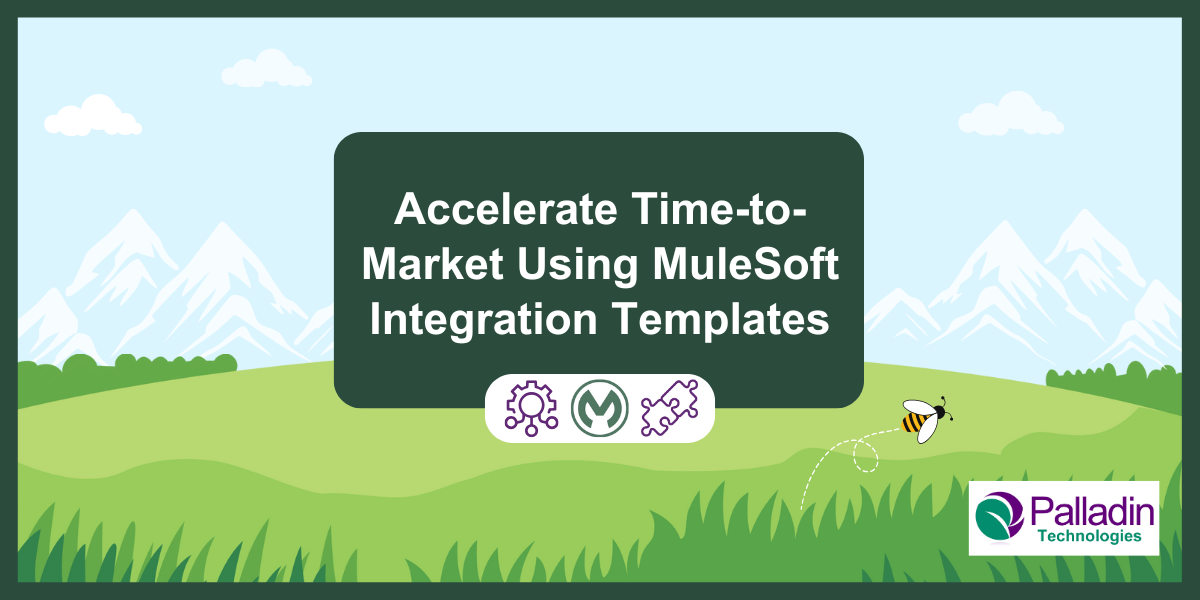 Accelerate Time-to-Market Using MuleSoft Integration Templates

Palladin Technologies